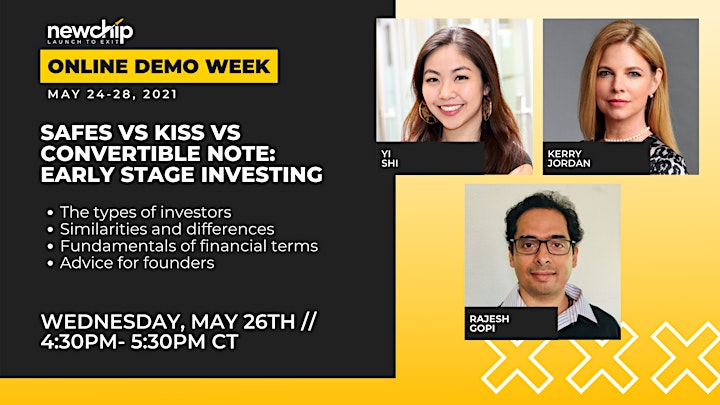 newchip
LAUNCH TO EXIT

ONLINE DEMO WEEK

MAY 24-28, 2021

SAFES VS KISS VS CONVERTIBLE NOTE: EARLY STAGE INVESTING

• The types of investors
• Similarities and differences
• Fundamentals of financial terms
• Advice for founders

WEDNESDAY, MAY 26TH // 4:30PM- 5:30PM CT

YI SHI

KERRY JORDAN

RAJESH GOPI